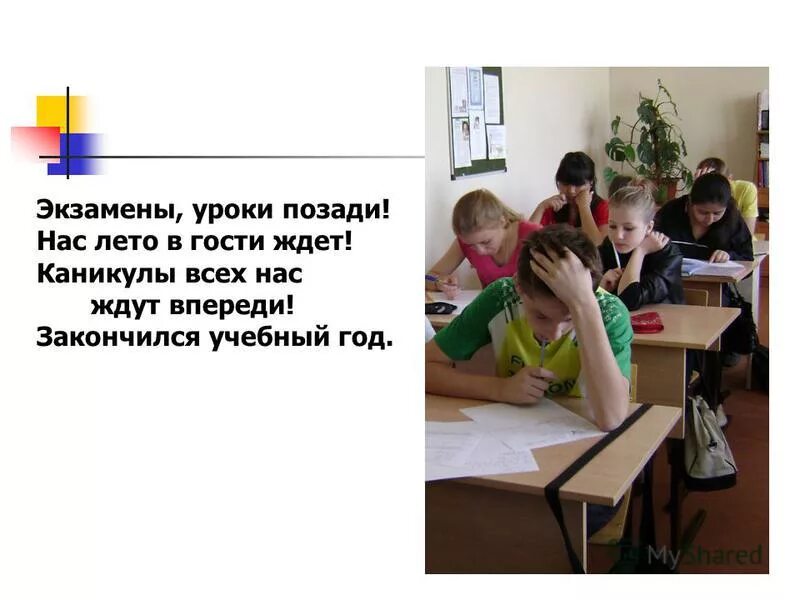 Экзамены, уроки позади!
Нас лето в гости ждет!
Каникулы всех нас
ждут впереди!
Закончился учебный год.

MyShared